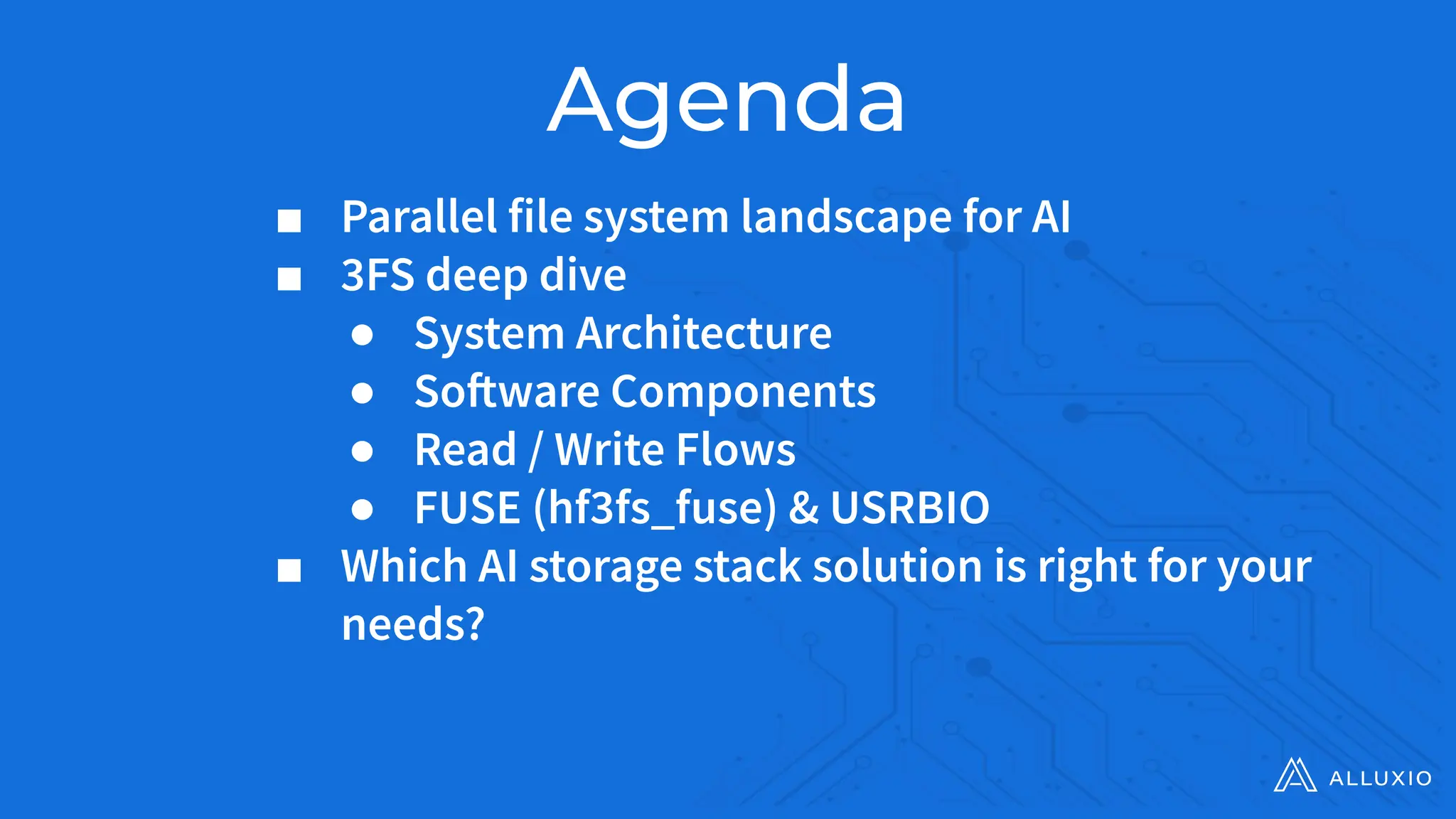 Agenda

■ Parallel file system landscape for AI
■ 3FS deep dive
● System Architecture
● Software Components
● Read / Write Flows
● FUSE (hf3fs_fuse) & USRBIO
■ Which AI storage stack solution is right for your needs?

ALLUXIO